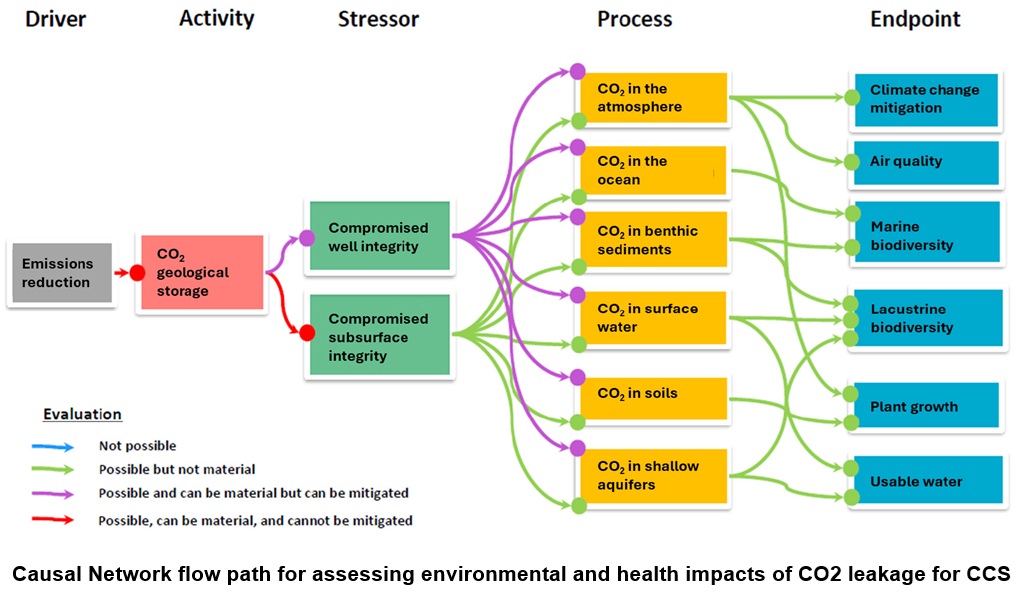 Driver

Activity

Stressor

Process

Endpoint

Emissions reduction

$CO_2$ geological storage

Compromised well integrity

Compromised subsurface integrity

$CO_2$ in the atmosphere

$CO_2$ in the ocean

$CO_2$ in benthic sediments

$CO_2$ in surface water

$CO_2$ in soils

$CO_2$ in shallow aquifers

Climate change mitigation

Air quality

Marine biodiversity

Lacustrine biodiversity

Plant growth

Usable water

Evaluation

Not possible

Possible but not material

Possible and can be material but can be mitigated

Possible, can be material, and cannot be mitigated

Causal Network flow path for assessing environmental and health impacts of CO2 leakage for CCS